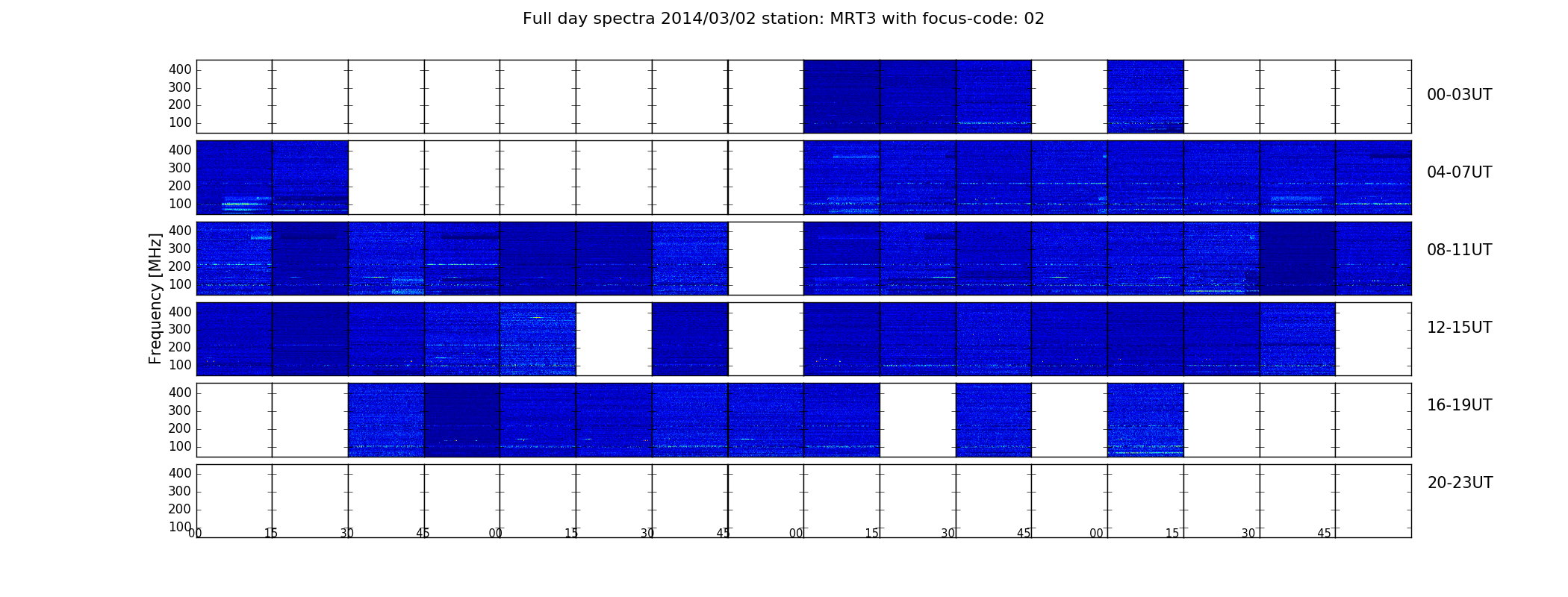 Full day spectra 2014/03/02 station: MRT3 with focus-code: 02

Frequency [MHz]

400
300
200
100
00-03UT

400
300
200
100
04-07UT

400
300
200
100
08-11UT

400
300
200
100
12-15UT

400
300
200
100
16-19UT

400
300
200
100
20-23UT

00 15 30 45 00 15 30 45 00 15 30 45 00 15 30 45